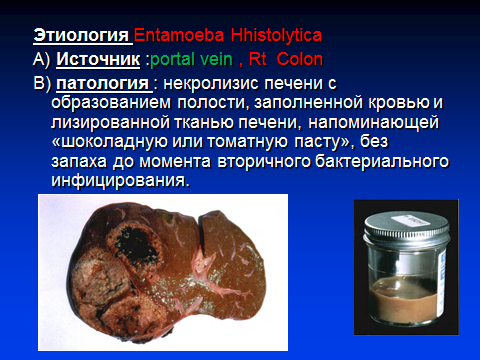 Этиология Entamoeba Hhistolytica

A) Источник :portal vein , Rt Colon

B) патология : некролизис печени с образованием полости, заполненной кровью и лизированной тканью печени, напоминающей «шоколадную или томатную пасту», без запаха до момента вторичного бактериального инфицирования.